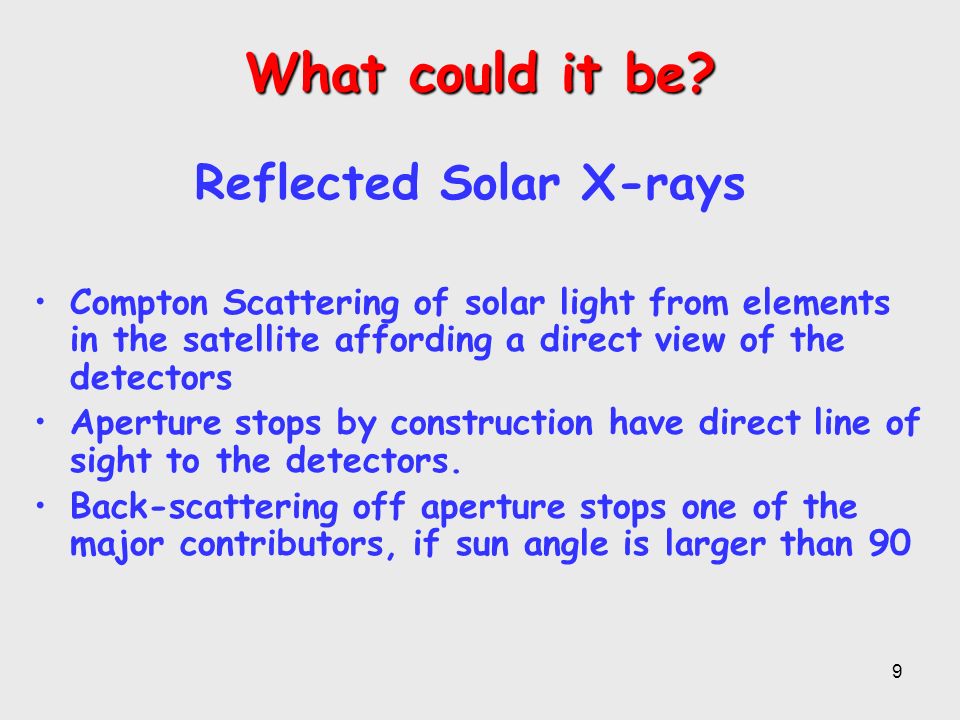 What could it be?

Reflected Solar X-rays

• Compton Scattering of solar light from elements in the satellite affording a direct view of the detectors
• Aperture stops by construction have direct line of sight to the detectors.
• Back-scattering off aperture stops one of the major contributors, if sun angle is larger than 90

9